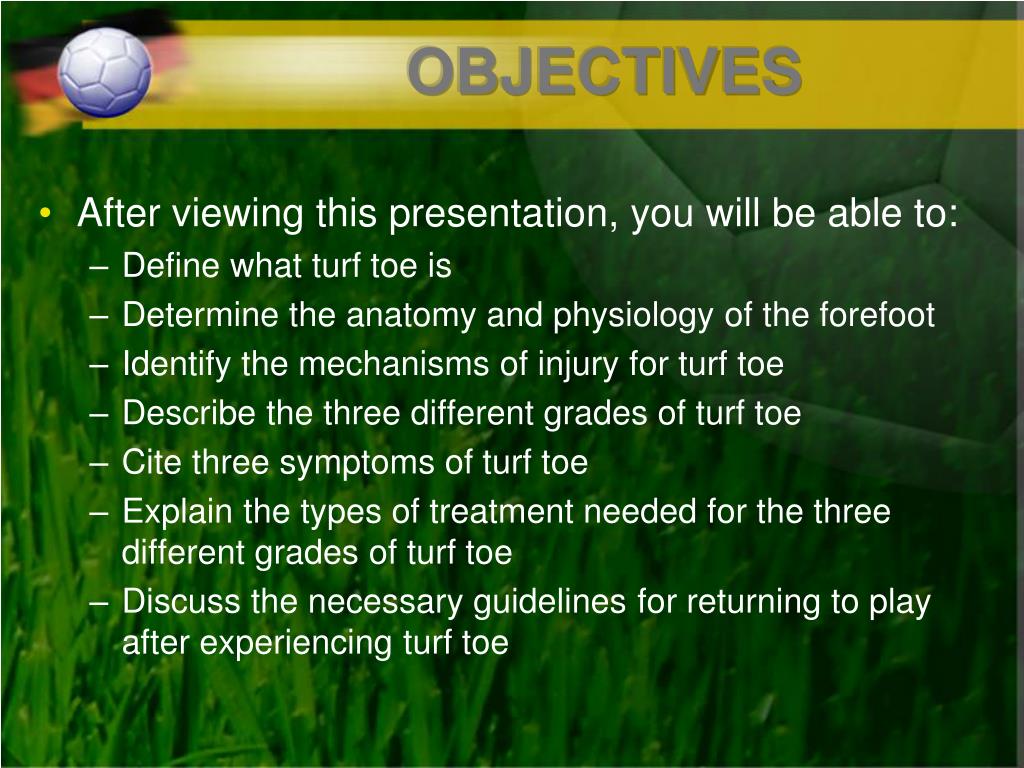 OBJECTIVES

• After viewing this presentation, you will be able to:
– Define what turf toe is
– Determine the anatomy and physiology of the forefoot
– Identify the mechanisms of injury for turf toe
– Describe the three different grades of turf toe
– Cite three symptoms of turf toe
– Explain the types of treatment needed for the three different grades of turf toe
– Discuss the necessary guidelines for returning to play after experiencing turf toe